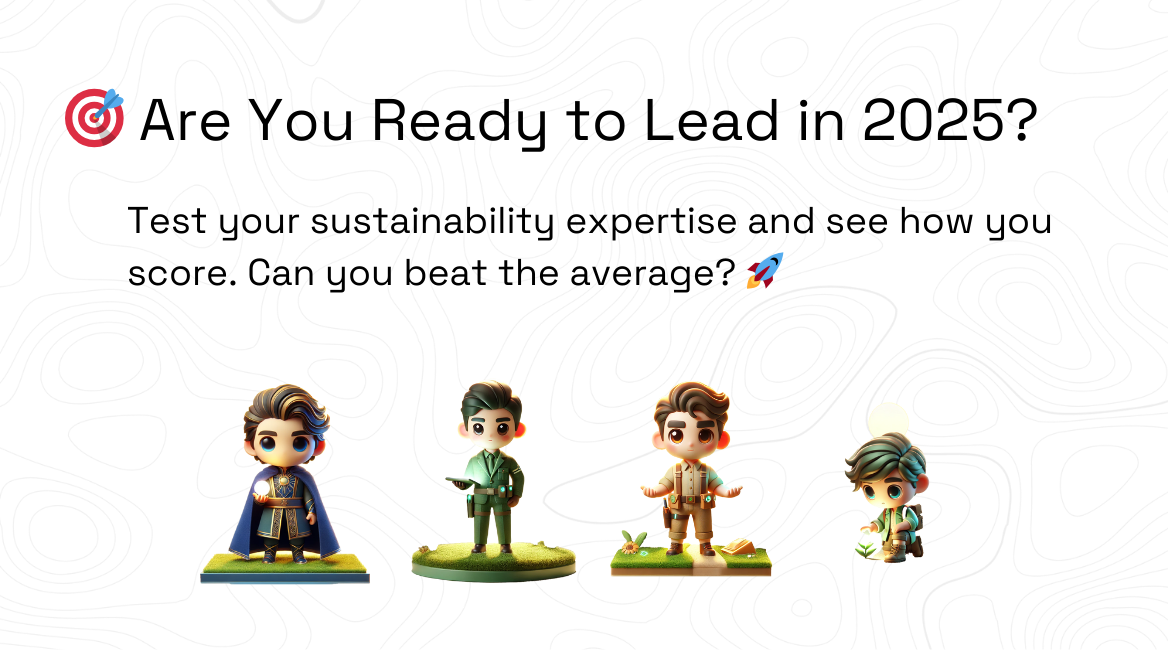 🎯 Are You Ready to Lead in 2025?

Test your sustainability expertise and see how you score. Can you beat the average? 🚀